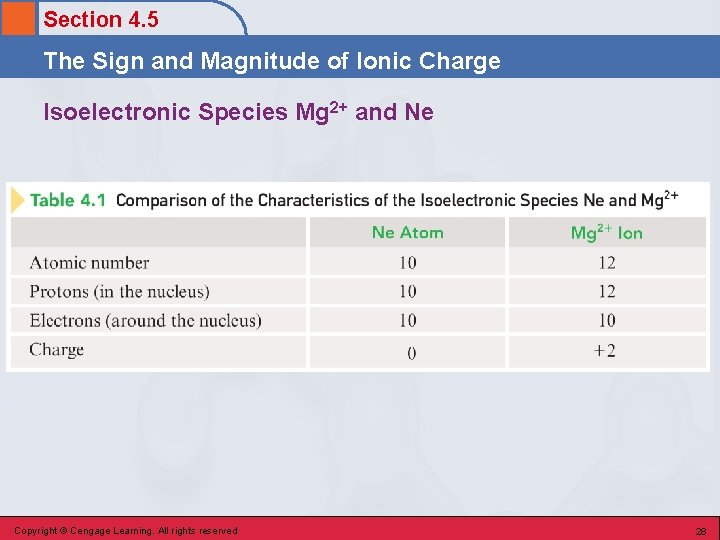 Section 4.5

The Sign and Magnitude of Ionic Charge

Isoelectronic Species $Mg^{2+}$ and Ne

Table 4.1 Comparison of the Characteristics of the Isoelectronic Species Ne and $Mg^{2+}$

| | Ne Atom | $Mg^{2+}$ Ion |
|---|---|---|
| Atomic number | 10 | 12 |
| Protons (in the nucleus) | 10 | 12 |
| Electrons (around the nucleus) | 10 | 10 |
| Charge | 0 | +2 |

Copyright © Cengage Learning. All rights reserved

28